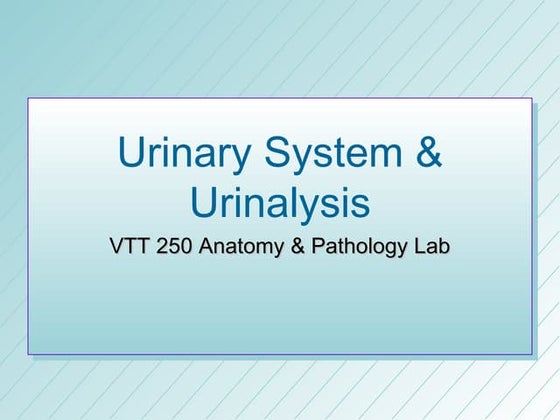 Urinary System & Urinalysis

VTT 250 Anatomy & Pathology Lab